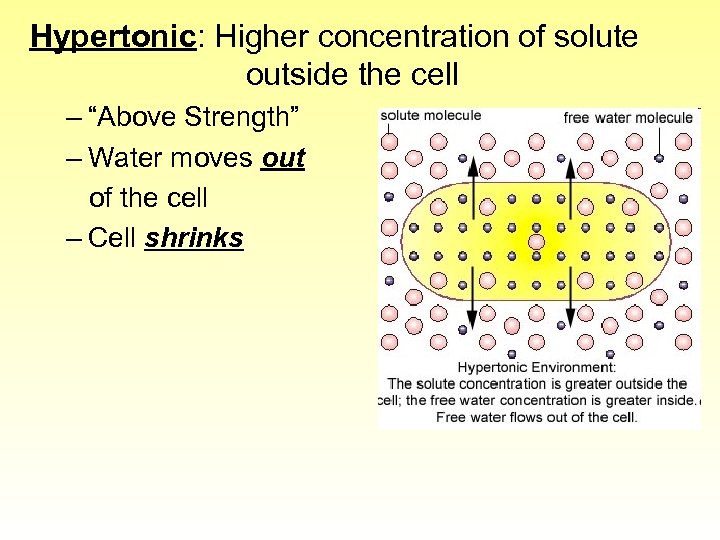 Hypertonic: Higher concentration of solute outside the cell

– “Above Strength”
– Water moves out of the cell
– Cell shrinks

solute molecule
free water molecule

Hypertonic Environment:
The solute concentration is greater outside the cell; the free water concentration is greater inside. Free water flows out of the cell.